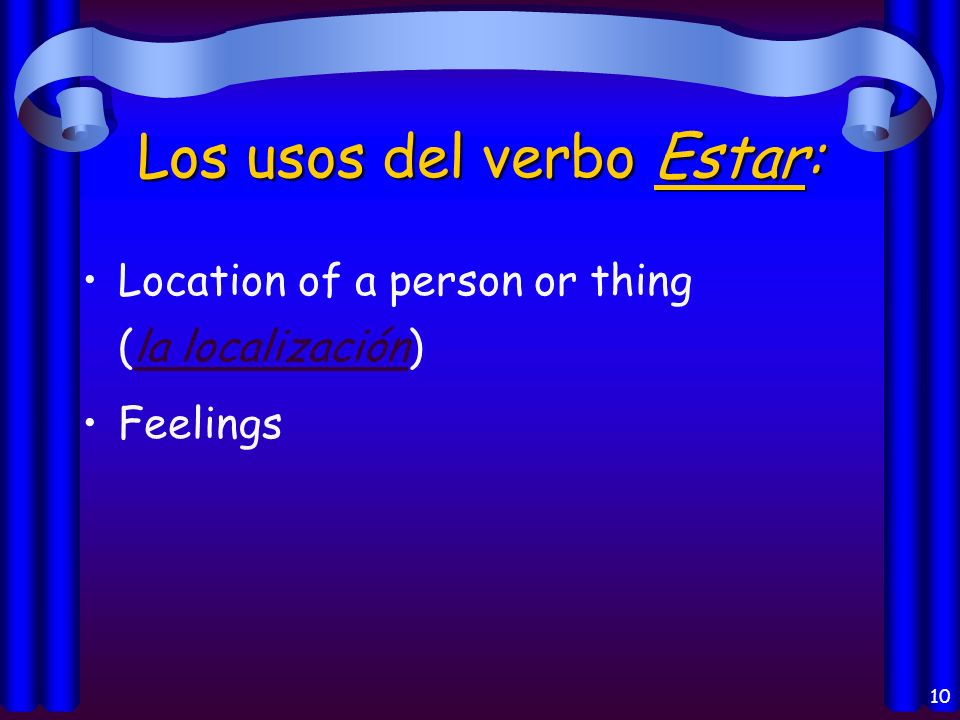 Los usos del verbo Estar:

• Location of a person or thing (la localización)

• Feelings

10